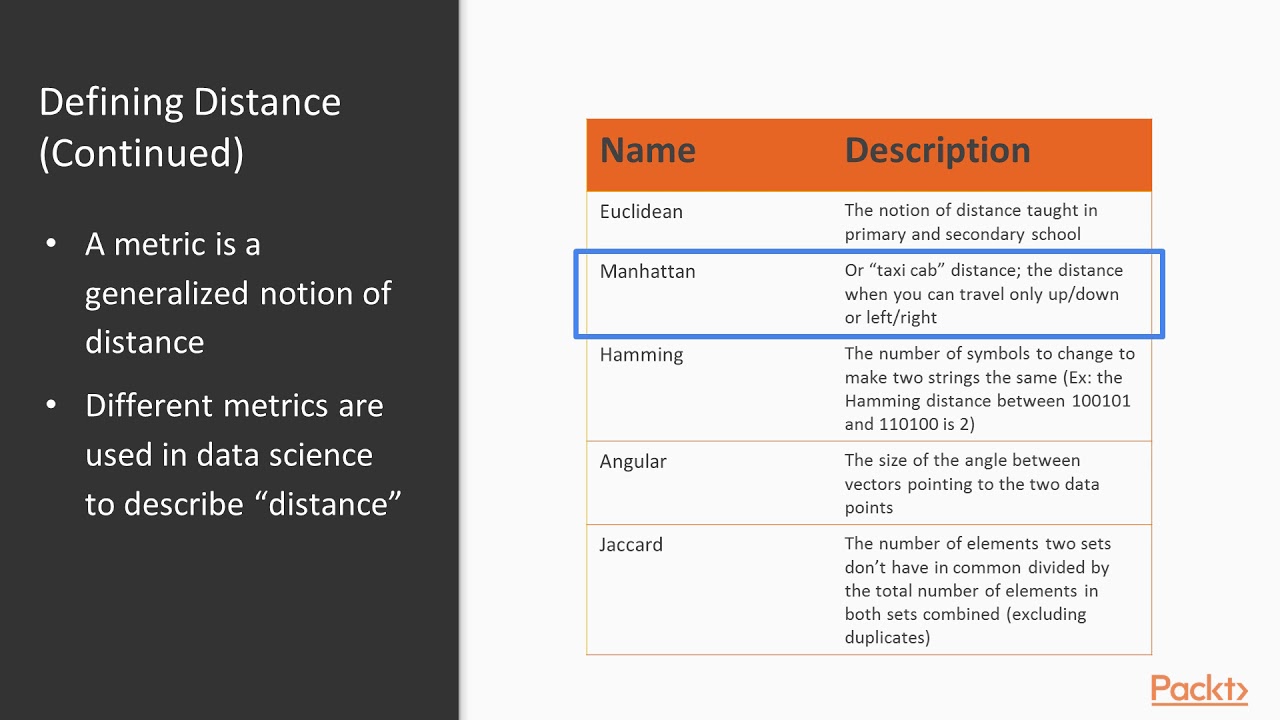 Defining Distance (Continued)

• A metric is a generalized notion of distance

• Different metrics are used in data science to describe “distance”

| Name | Description |
|---|---|
| Euclidean | The notion of distance taught in primary and secondary school |
| Manhattan | Or “taxi cab” distance; the distance when you can travel only up/down or left/right |
| Hamming | The number of symbols to change to make two strings the same (Ex: the Hamming distance between 100101 and 110100 is 2) |
| Angular | The size of the angle between vectors pointing to the two data points |
| Jaccard | The number of elements two sets don’t have in common divided by the total number of elements in both sets combined (excluding duplicates) |

Packt>